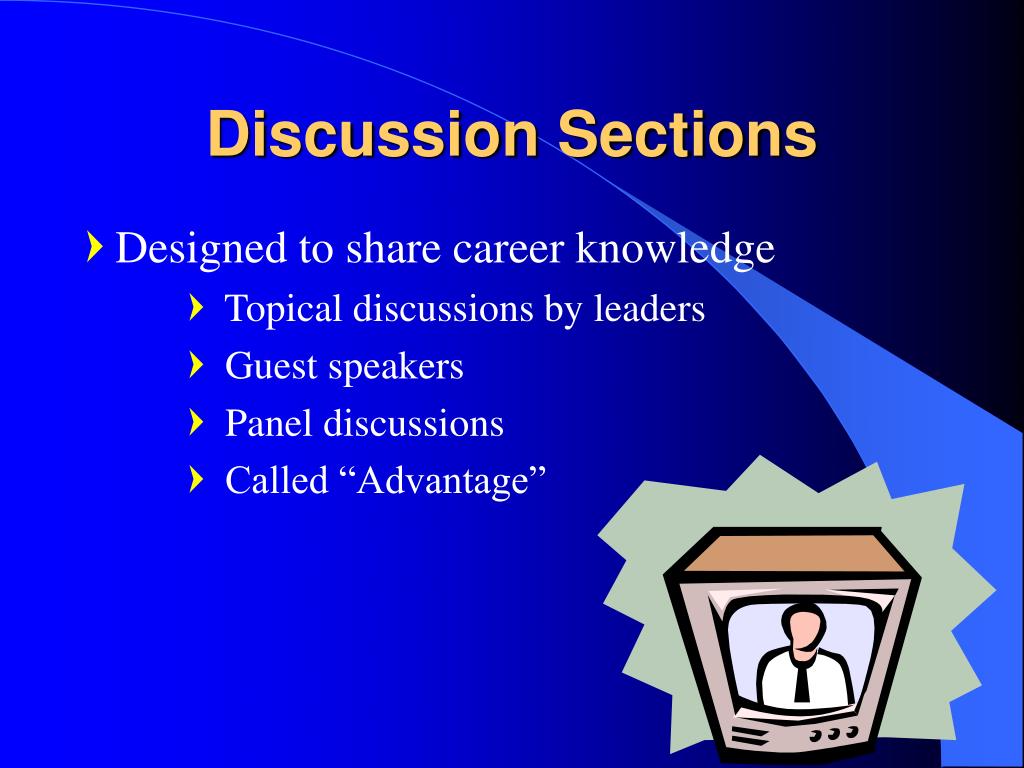 Discussion Sections

Designed to share career knowledge

Topical discussions by leaders

Guest speakers

Panel discussions

Called “Advantage”